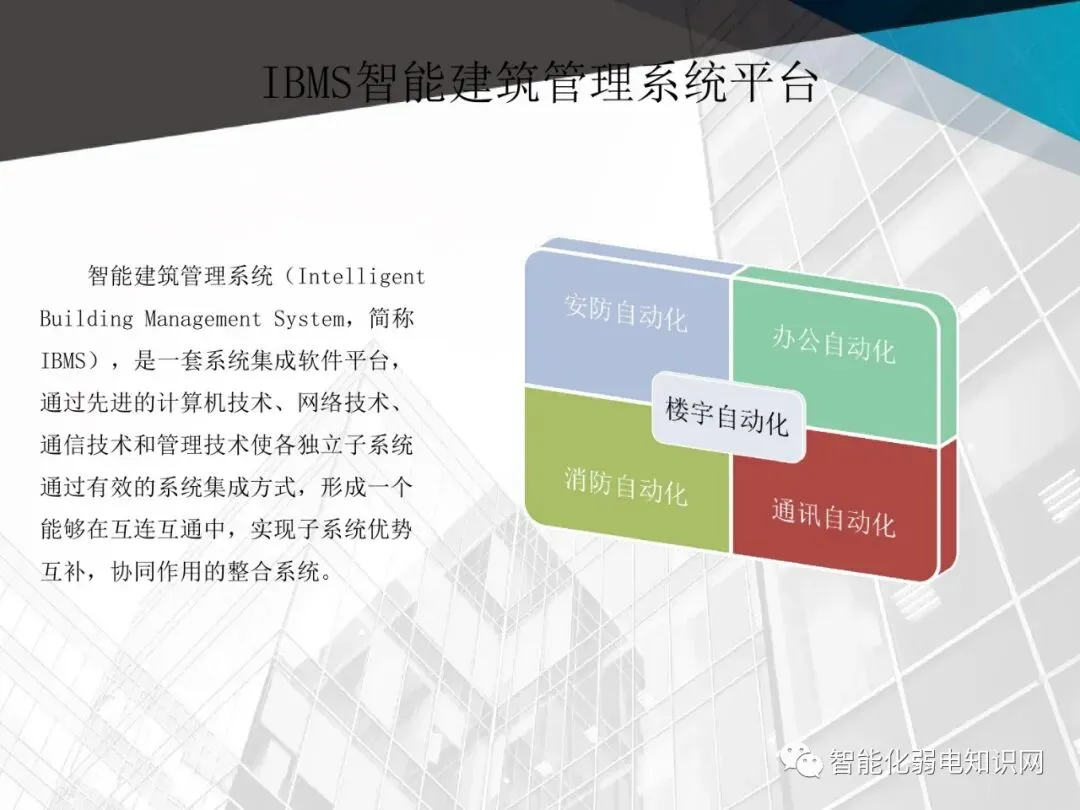 IBMS智能建筑管理系统平台

智能建筑管理系统（Intelligent Building Management System，简称IBMS），是一套系统集成软件平台，通过先进的计算机技术、网络技术、通信技术和管理技术使各独立子系统通过有效的系统集成方式，形成一个能够在互连互通中，实现子系统优势互补，协同作用的整合系统。

安防自动化
办公自动化
楼宇自动化
消防自动化
通讯自动化

智能化弱电知识网